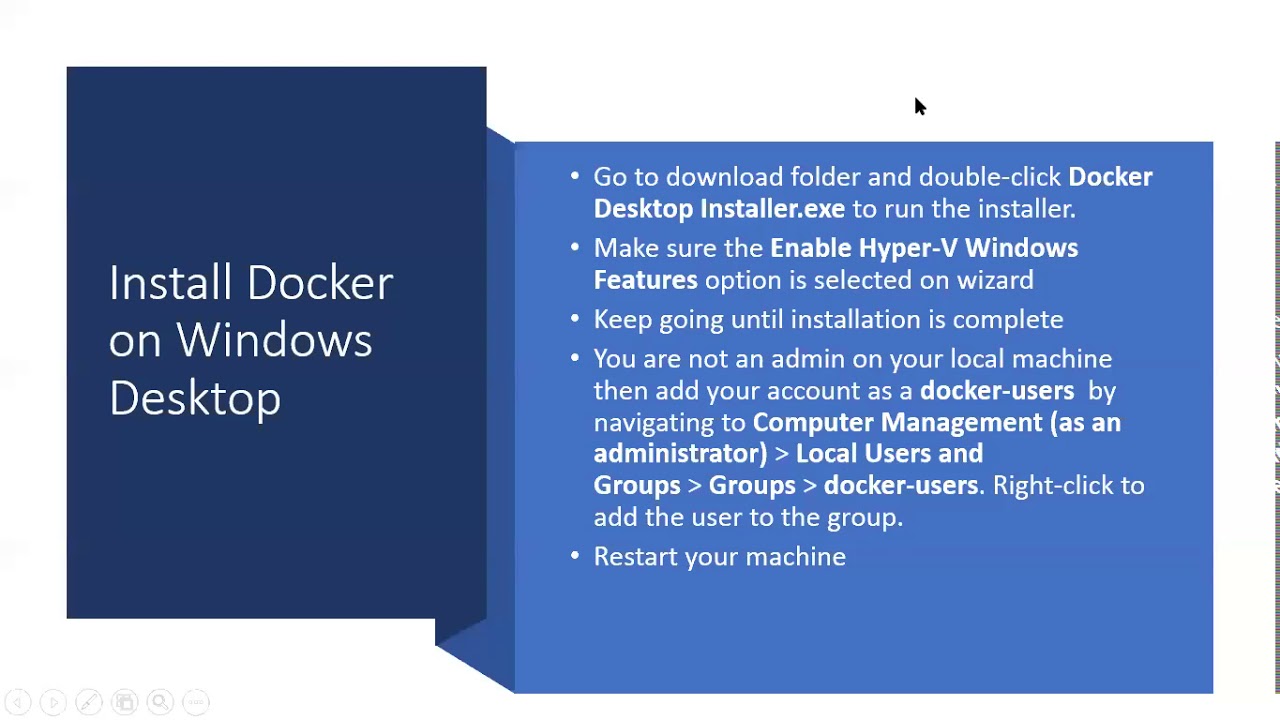 Install Docker on Windows Desktop

• Go to download folder and double-click Docker Desktop Installer.exe to run the installer.
• Make sure the Enable Hyper-V Windows Features option is selected on wizard
• Keep going until installation is complete
• You are not an admin on your local machine then add your account as a docker-users by navigating to Computer Management (as an administrator) > Local Users and Groups > Groups > docker-users. Right-click to add the user to the group.
• Restart your machine